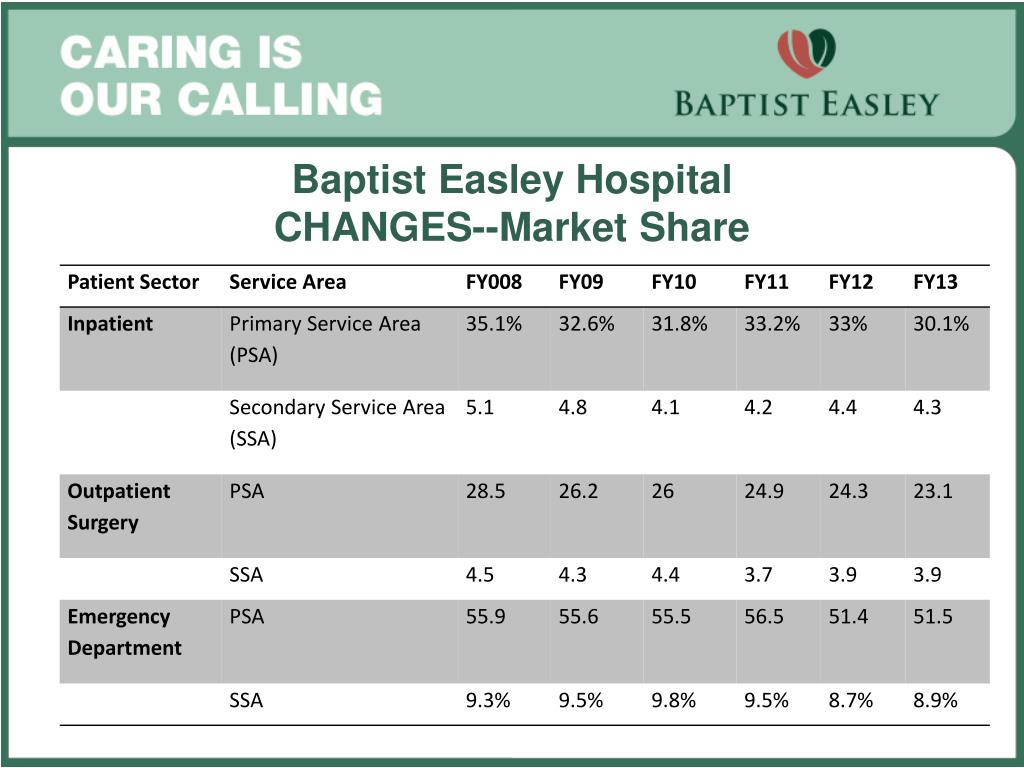 CARING IS
OUR CALLING

BAPTIST EASLEY

Baptist Easley Hospital
CHANGES--Market Share

| Patient Sector | Service Area | FY008 | FY09 | FY10 | FY11 | FY12 | FY13 |
|---|---|---|---|---|---|---|---|
| Inpatient | Primary Service Area (PSA) | 35.1% | 32.6% | 31.8% | 33.2% | 33% | 30.1% |
| | Secondary Service Area (SSA) | 5.1 | 4.8 | 4.1 | 4.2 | 4.4 | 4.3 |
| Outpatient Surgery | PSA | 28.5 | 26.2 | 26 | 24.9 | 24.3 | 23.1 |
| | SSA | 4.5 | 4.3 | 4.4 | 3.7 | 3.9 | 3.9 |
| Emergency Department | PSA | 55.9 | 55.6 | 55.5 | 56.5 | 51.4 | 51.5 |
| | SSA | 9.3% | 9.5% | 9.8% | 9.5% | 8.7% | 8.9% |